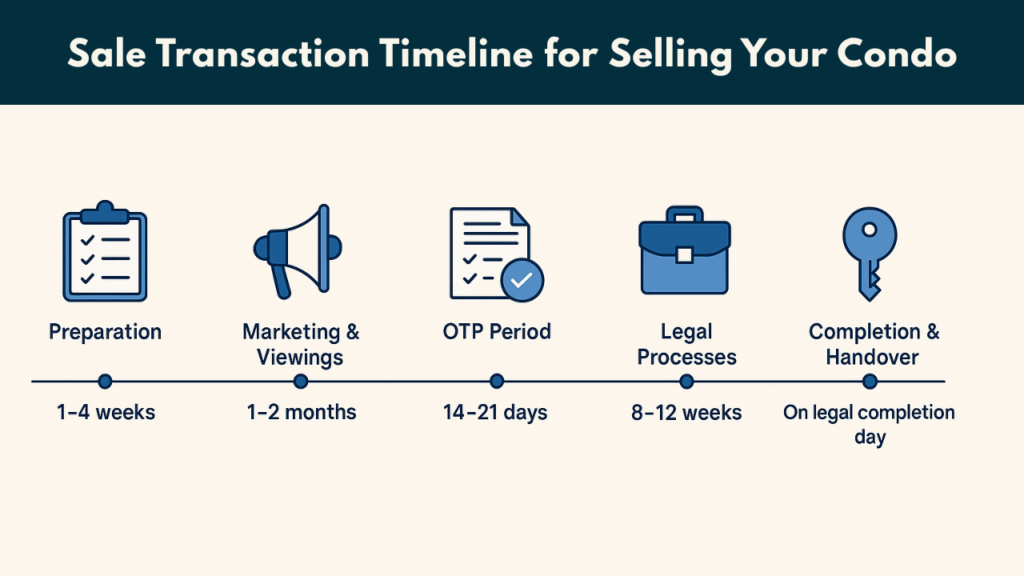 Sale Transaction Timeline for Selling Your Condo

Preparation
1–4 weeks

Marketing & Viewings
1–2 months

OTP Period
14–21 days

Legal Processes
8–12 weeks

Completion & Handover
On legal completion day